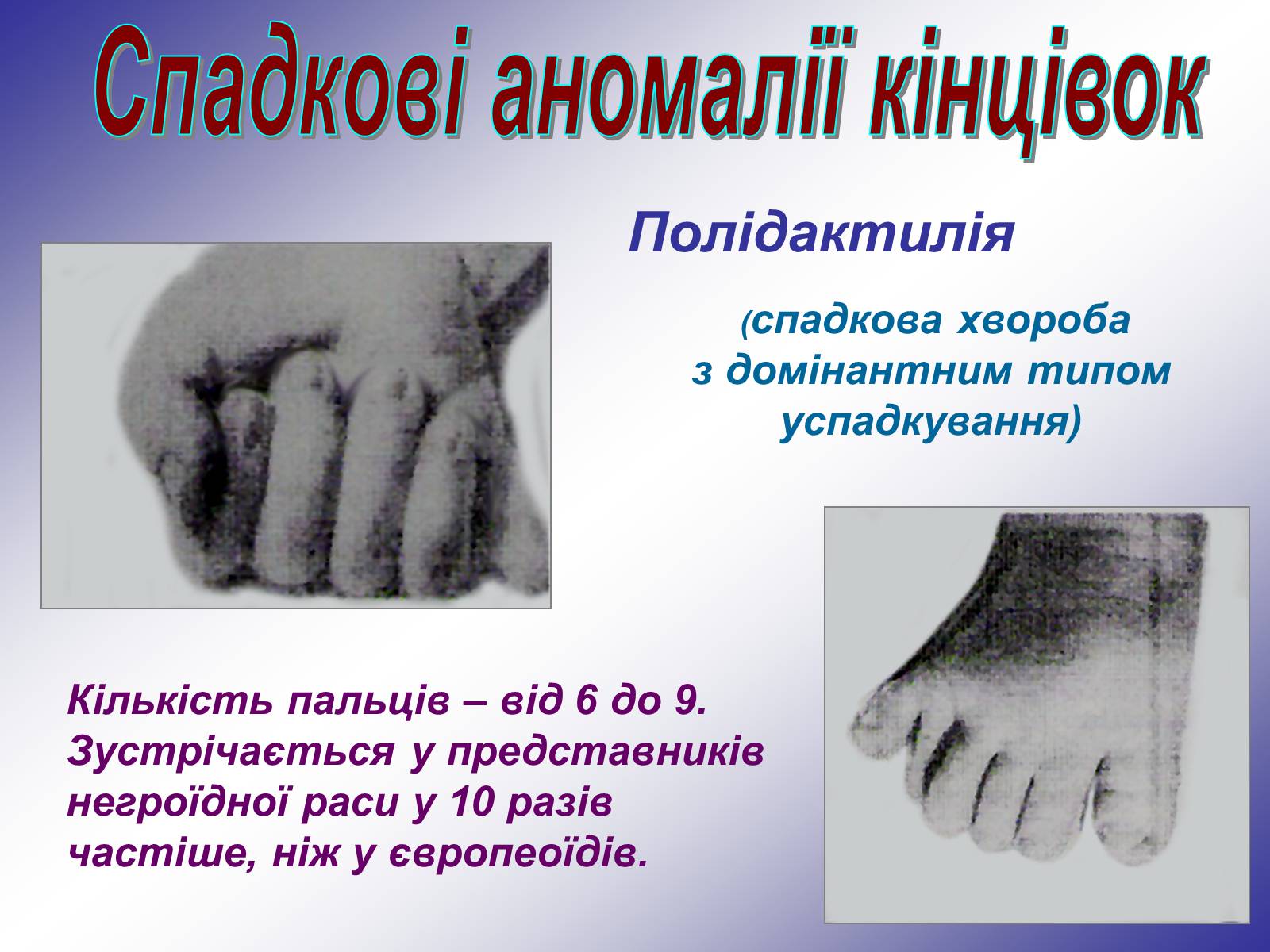 Спадкові аномалії кінцівок

Полідактилія

(спадкова хвороба з домінантним типом успадкування)

Кількість пальців – від 6 до 9. Зустрічається у представників негроїдної раси у 10 разів частіше, ніж у європеоїдів.